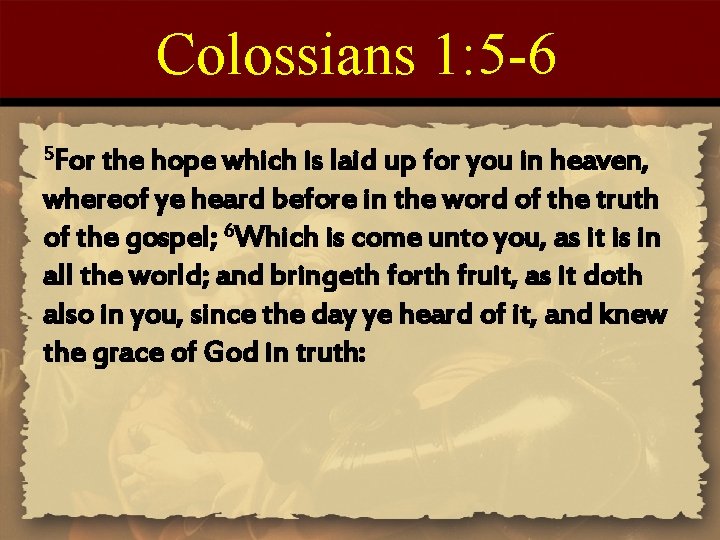 Colossians 1:5-6

$^5$For the hope which is laid up for you in heaven, whereof ye heard before in the word of the truth of the gospel; $^6$Which is come unto you, as it is in all the world; and bringeth forth fruit, as it doth also in you, since the day ye heard of it, and knew the grace of God in truth: